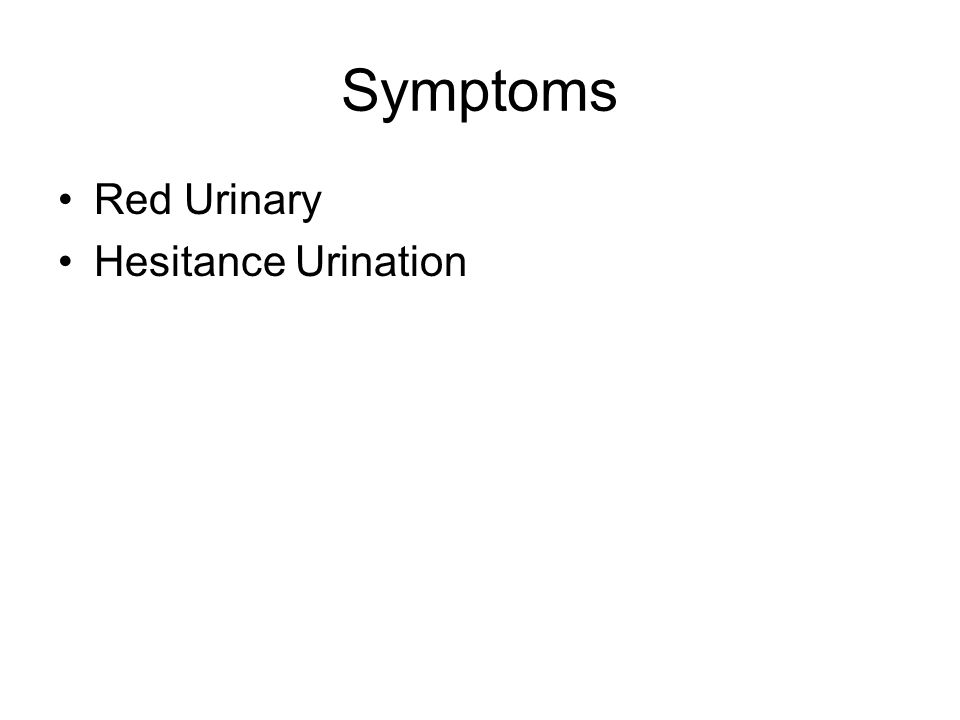 Symptoms

• Red Urinary
• Hesitance Urination